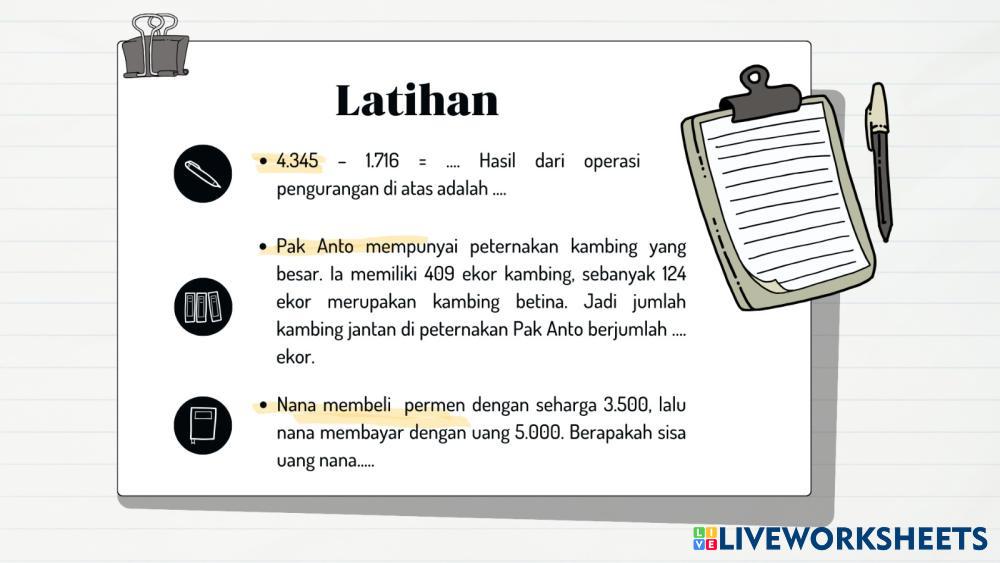 Latihan

• 4.345 – 1.716 = .... Hasil dari operasi pengurangan di atas adalah ....

• Pak Anto mempunyai peternakan kambing yang besar. Ia memiliki 409 ekor kambing, sebanyak 124 ekor merupakan kambing betina. Jadi jumlah kambing jantan di peternakan Pak Anto berjumlah .... ekor.

• Nana membeli permen dengan seharga 3.500, lalu nana membayar dengan uang 5.000. Berapakah sisa uang nana.....

LIVEWORKSHEETS